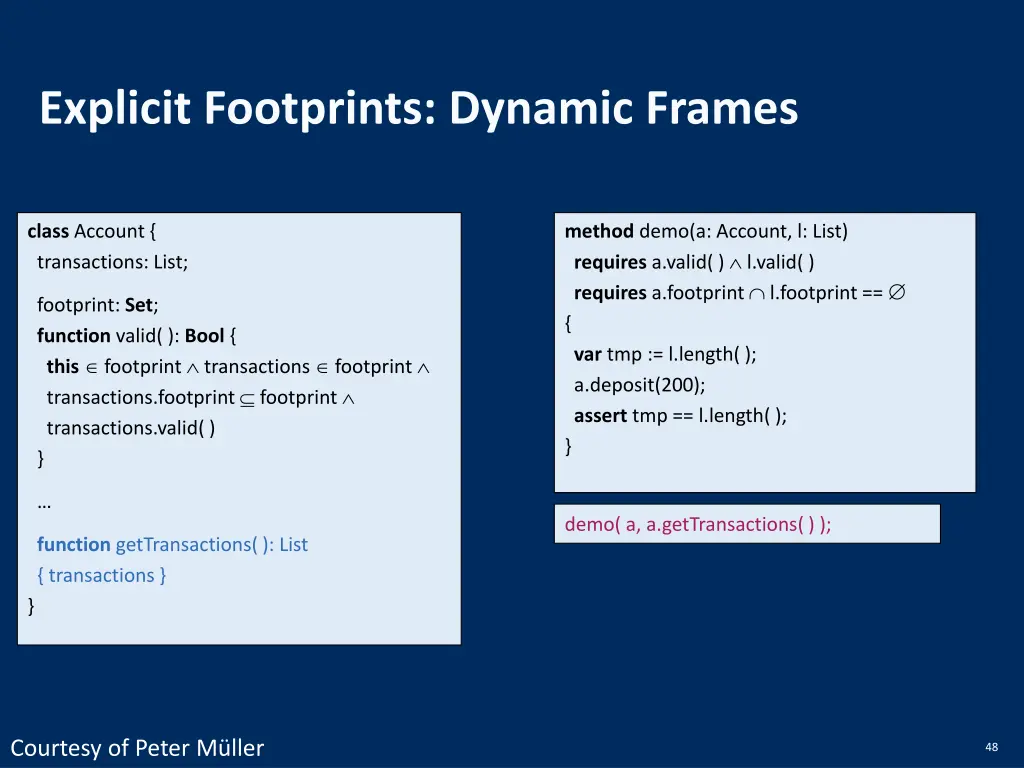 Explicit Footprints: Dynamic Frames

class Account {
transactions: List;

footprint: Set;
function valid( ): Bool {
this $\in$ footprint $\wedge$ transactions $\in$ footprint $\wedge$
transactions.footprint $\subseteq$ footprint $\wedge$
transactions.valid( )
}

…

function getTransactions( ): List
{ transactions }
}

method demo(a: Account, l: List)
requires a.valid( ) $\wedge$ l.valid( )
requires a.footprint $\cap$ l.footprint == $\emptyset$
{
var tmp := l.length( );
a.deposit(200);
assert tmp == l.length( );
}

demo( a, a.getTransactions( ) );

Courtesy of Peter Müller

48